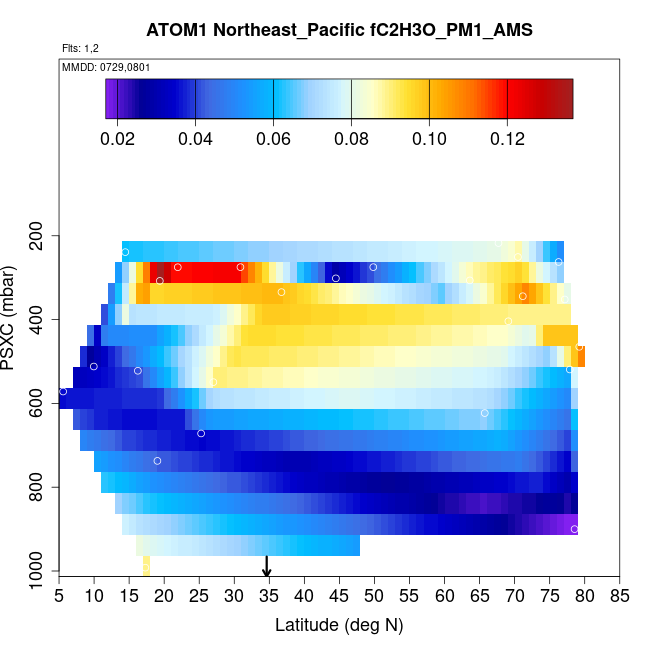 ATOM1 Northeast_Pacific fC2H3O_PM1_AMS

Flts: 1,2

MMDD: 0729,0801

0.02 0.04 0.06 0.08 0.10 0.12

PSXC (mbar)

200
400
600
800
1000

5 10 15 20 25 30 35 40 45 50 55 60 65 70 75 80 85

Latitude (deg N)